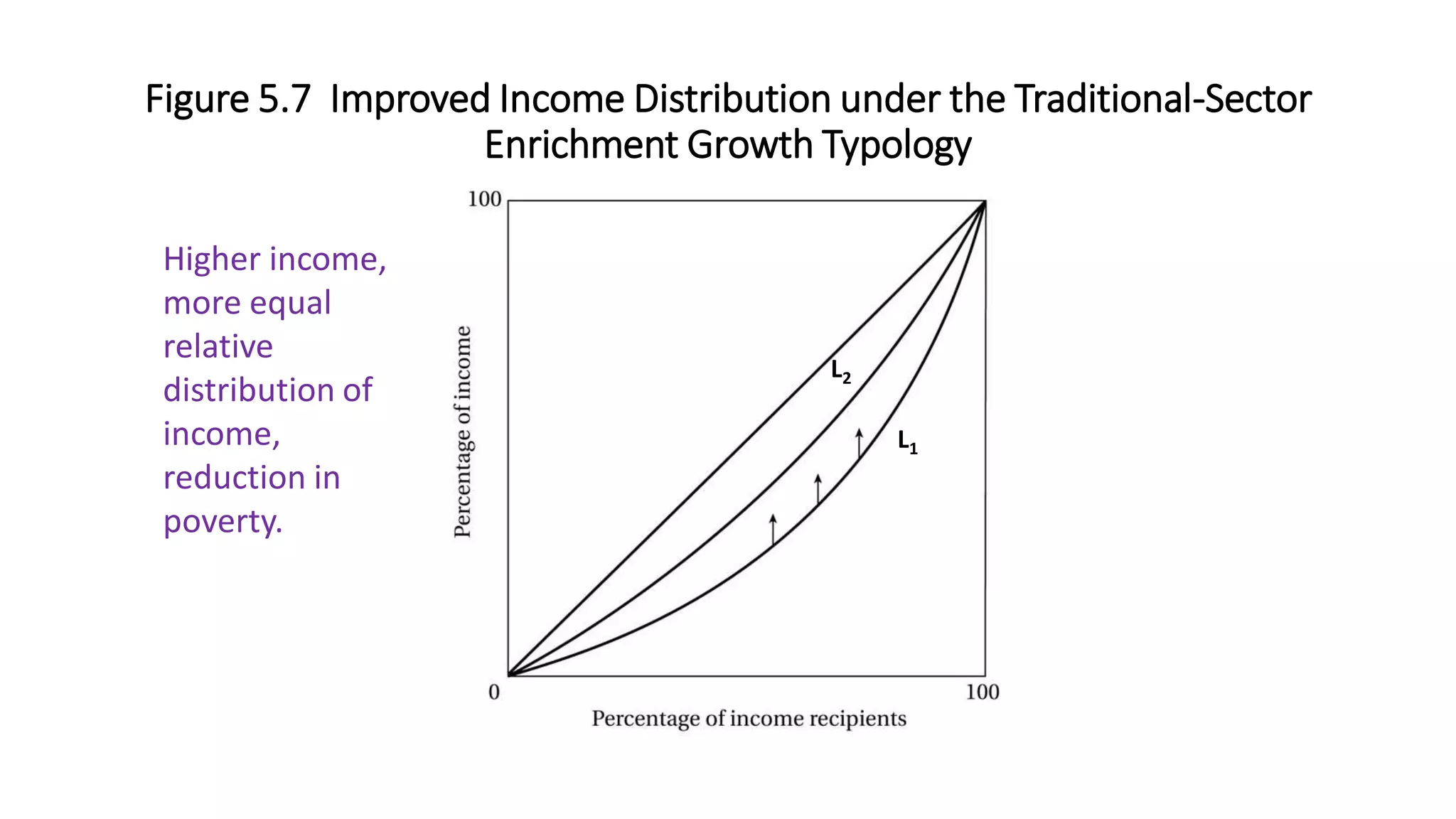 Figure 5.7 Improved Income Distribution under the Traditional-Sector Enrichment Growth Typology

Higher income, more equal relative distribution of income, reduction in poverty.

100

Percentage of income

$L_2$

$L_1$

0

100

Percentage of income recipients